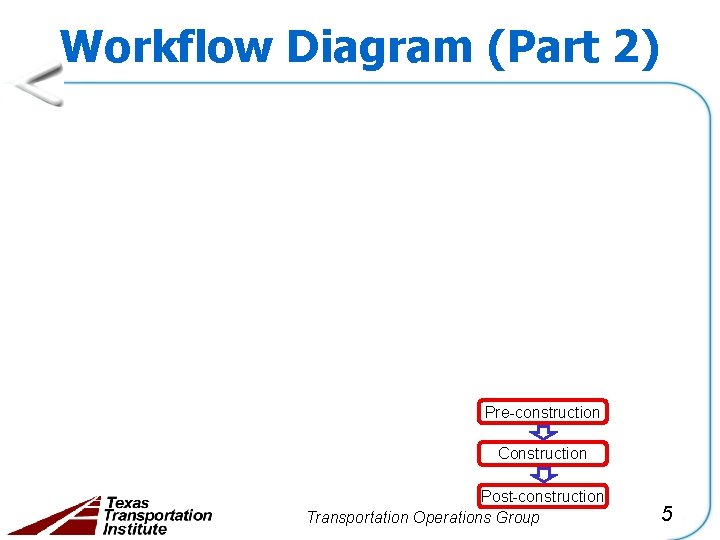 Workflow Diagram (Part 2)

Pre-construction

Construction

Post-construction

Texas Transportation Institute

Transportation Operations Group

5